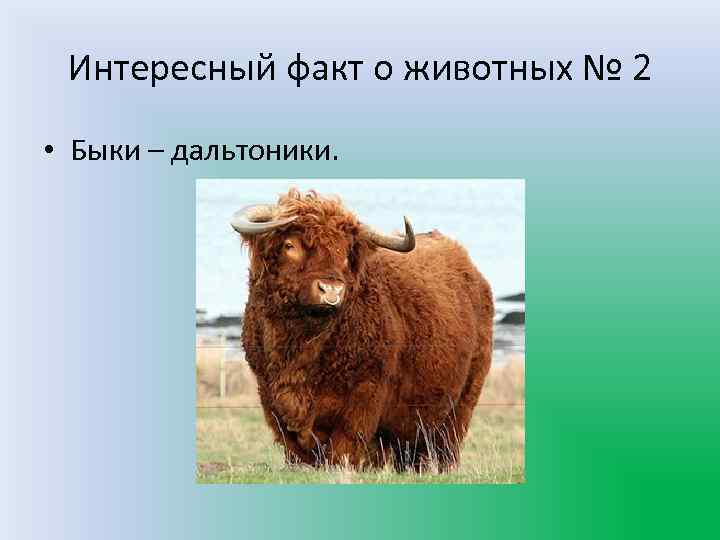 Интересный факт о животных № 2

• Быки – дальтоники.